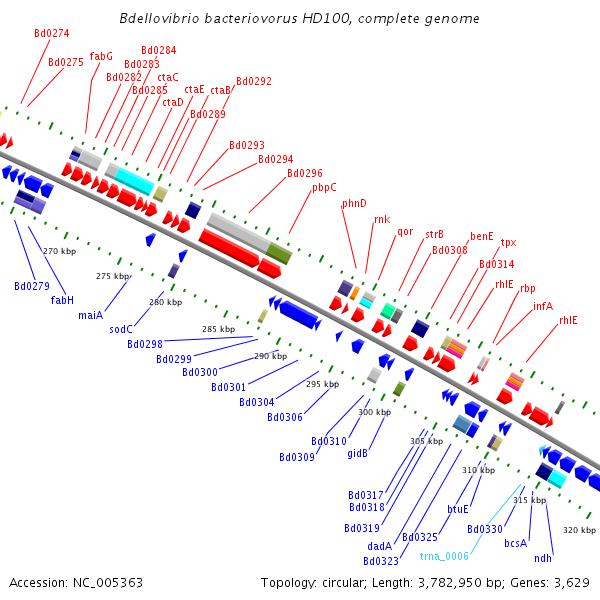 Bdellovibrio bacteriovorus HD100, complete genome

Bd0274
Bd0275
fabG
Bd0284
Bd0283
Bd0282
ctaC
Bd0285
ctaE
ctaB
Bd0292
ctaD
Bd0289
Bd0293
Bd0294
Bd0296
pbpC
phnD
rnk
qor
strB
benE
tpx
Bd0308
Bd0314
rhlE
rbp
infA
rhlE

270 kbp
275 kbp
280 kbp
285 kbp
290 kbp
295 kbp
300 kbp
305 kbp
310 kbp
315 kbp
320 kbp

Bd0279
fabH
maiA
sodC
Bd0298
Bd0299
Bd0300
Bd0301
Bd0304
Bd0306
Bd0310
Bd0309
gidB
Bd0317
Bd0318
Bd0319
dadA
Bd0323
Bd0325
btuE
trna_0006
Bd0330
bcsA
ndh

Accession: NC_005363
Topology: circular; Length: 3,782,950 bp; Genes: 3,629